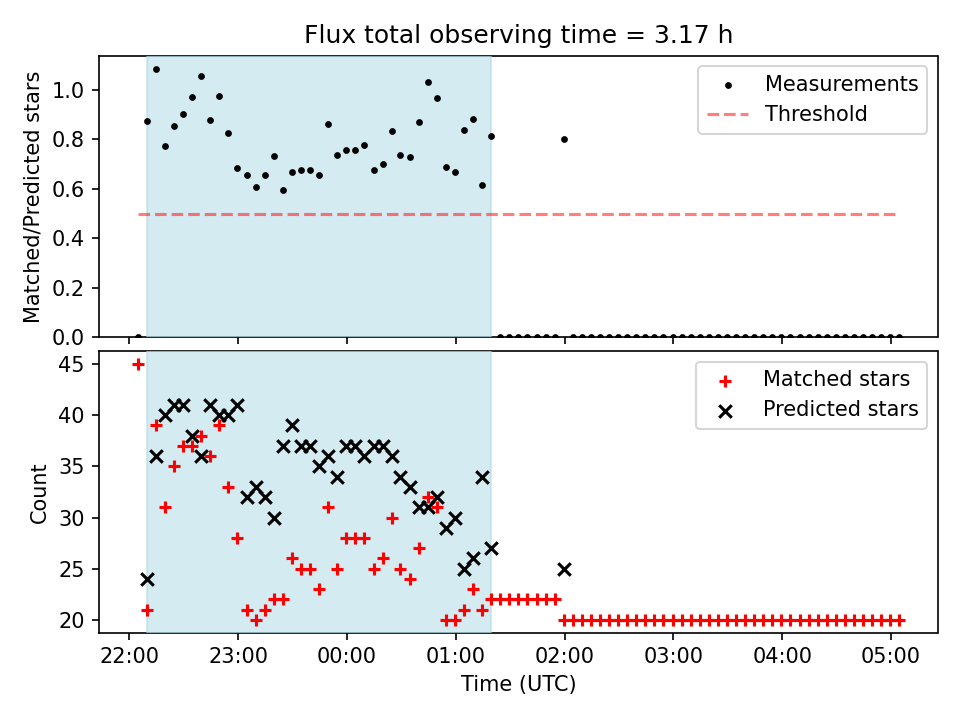 Flux total observing time = 3.17 h

Matched/Predicted stars

1.0
0.8
0.6
0.4
0.2
0.0

Measurements
Threshold

Count

45
40
35
30
25
20

Matched stars
Predicted stars

22:00 23:00 00:00 01:00 02:00 03:00 04:00 05:00

Time (UTC)